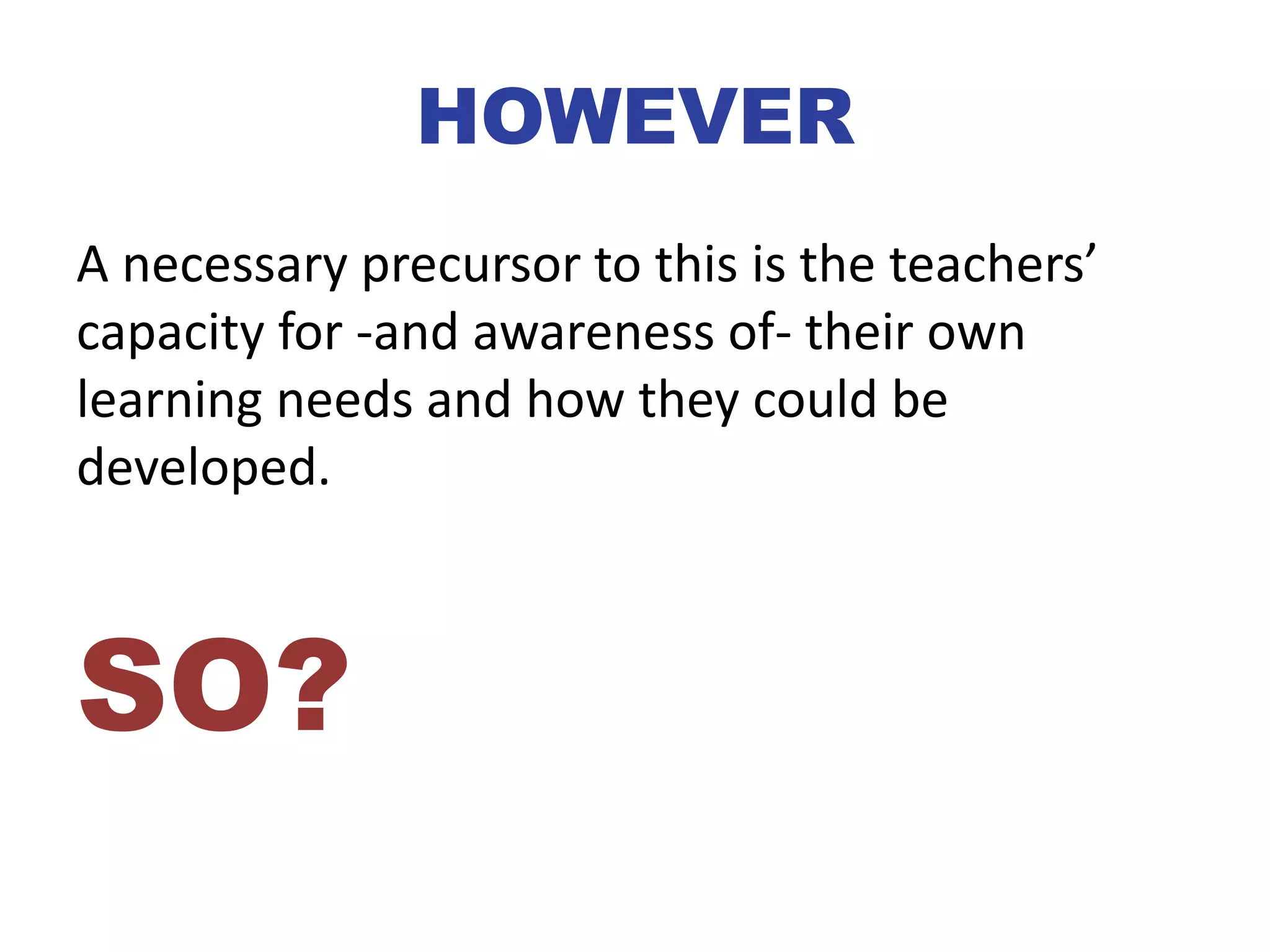 HOWEVER

A necessary precursor to this is the teachers’ capacity for -and awareness of- their own learning needs and how they could be developed.

SO?